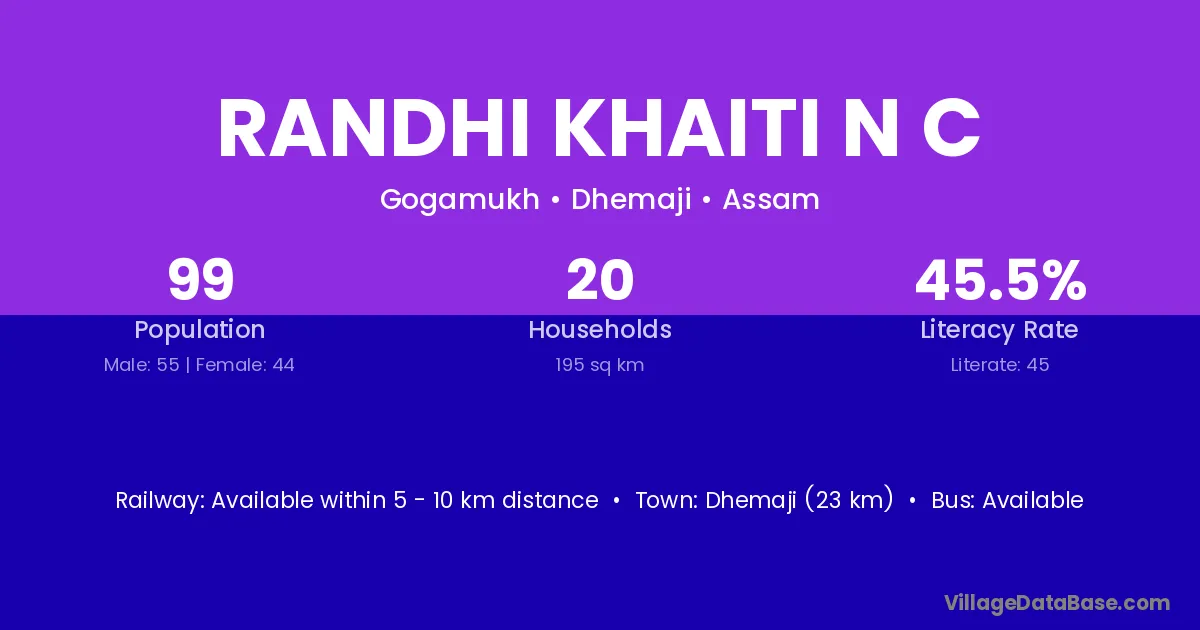 RANDHI KHAITI N C

Gogamukh • Dhemaji • Assam

99
Population
Male: 55 | Female: 44

20
Households
195 sq km

45.5%
Literacy Rate
Literate: 45

Railway: Available within 5 - 10 km distance • Town: Dhemaji (23 km) • Bus: Available

VillageDataBase.com